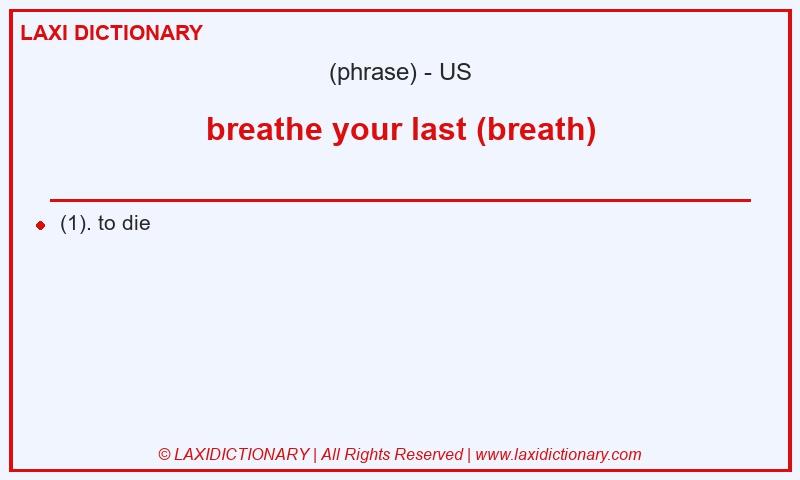 LAXI DICTIONARY

(phrase) - US

breathe your last (breath)

(1). to die

© LAXIDICTIONARY | All Rights Reserved | www.laxidictionary.com